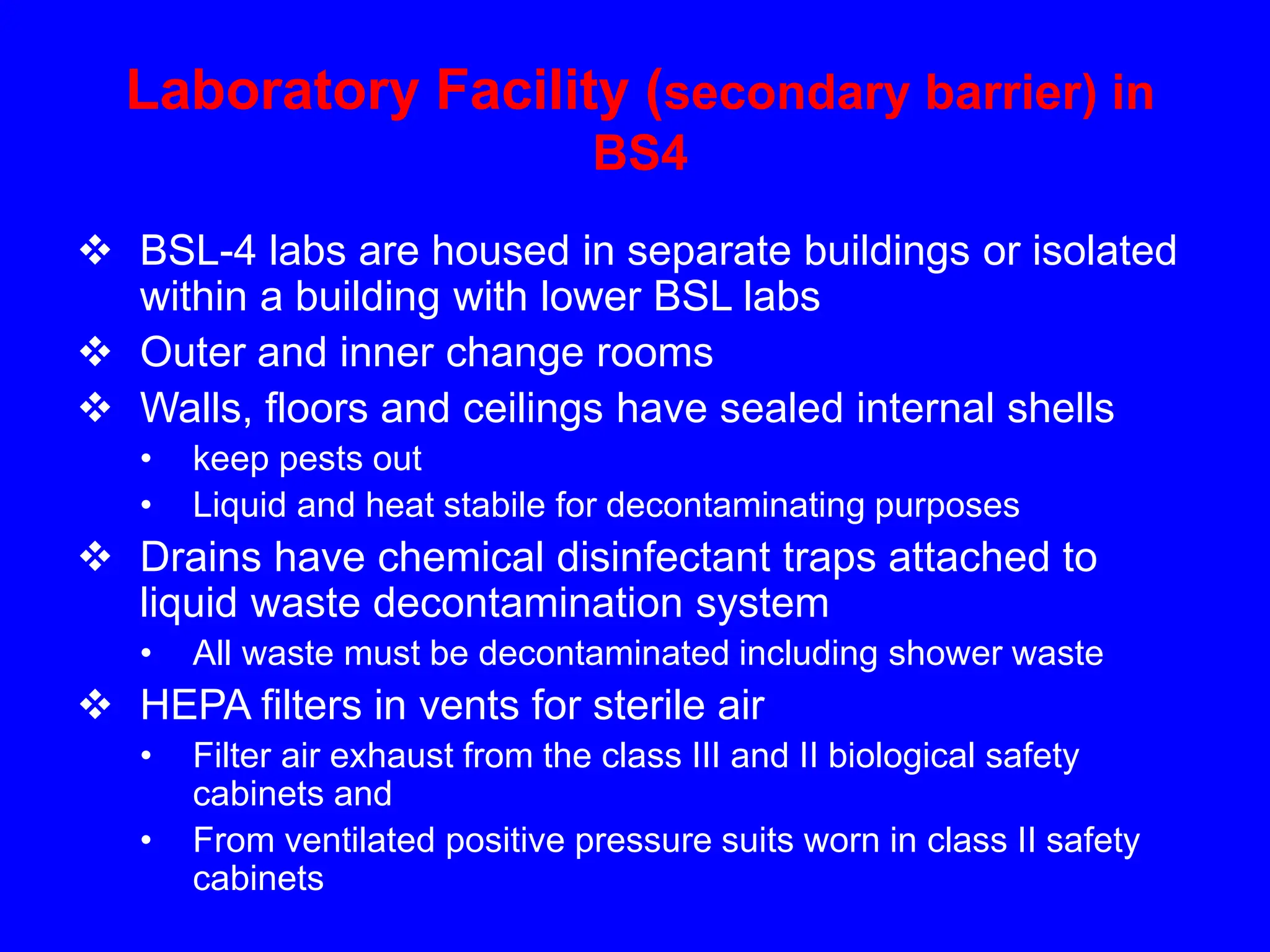 Laboratory Facility (secondary barrier) in BS4

❖ BSL-4 labs are housed in separate buildings or isolated within a building with lower BSL labs

❖ Outer and inner change rooms

❖ Walls, floors and ceilings have sealed internal shells

• keep pests out

• Liquid and heat stabile for decontaminating purposes

❖ Drains have chemical disinfectant traps attached to liquid waste decontamination system

• All waste must be decontaminated including shower waste

❖ HEPA filters in vents for sterile air

• Filter air exhaust from the class III and II biological safety cabinets and

• From ventilated positive pressure suits worn in class II safety cabinets